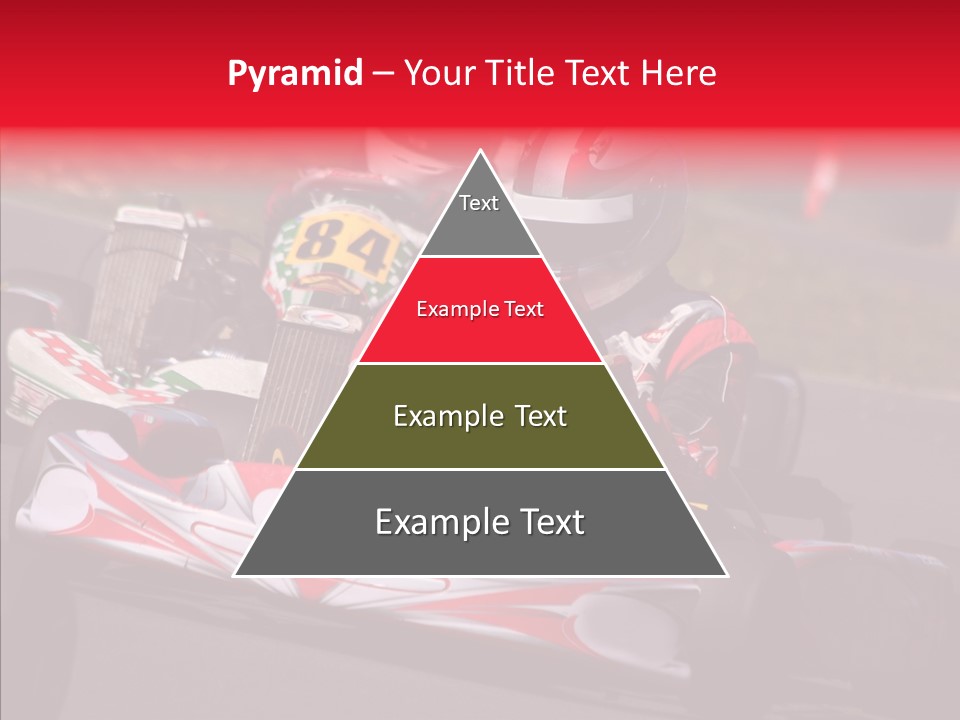 Pyramid – Your Title Text Here

Text

Example Text

Example Text

Example Text

84